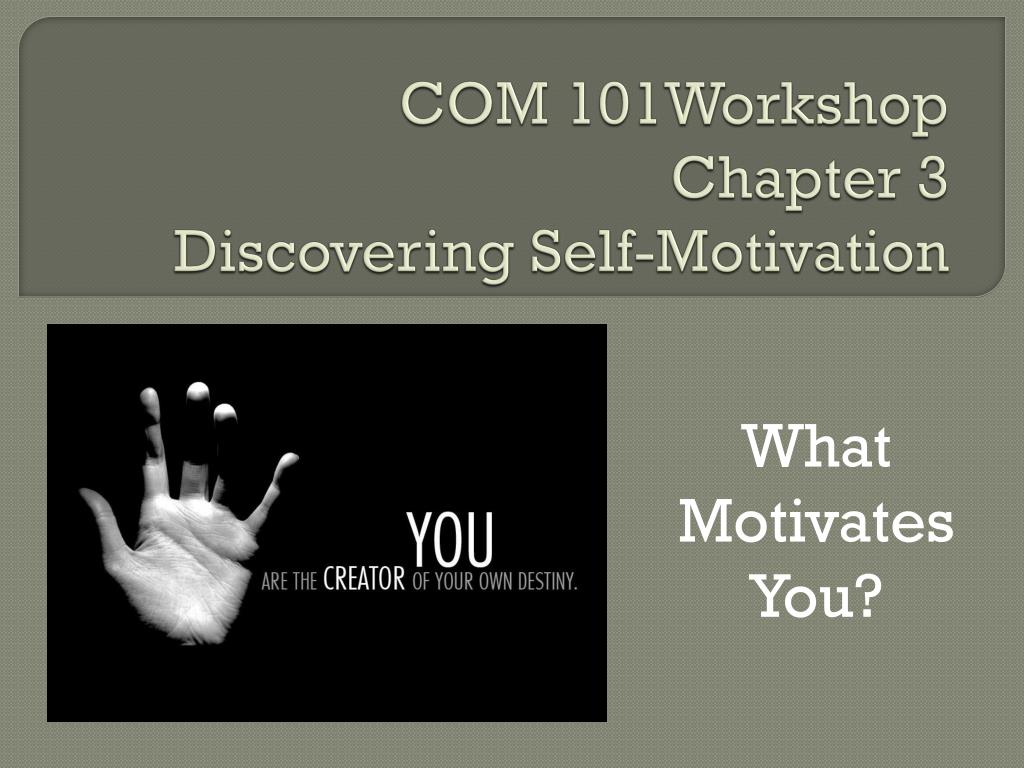 COM 101Workshop
Chapter 3
Discovering Self-Motivation

YOU
ARE THE CREATOR OF YOUR OWN DESTINY.

What Motivates You?